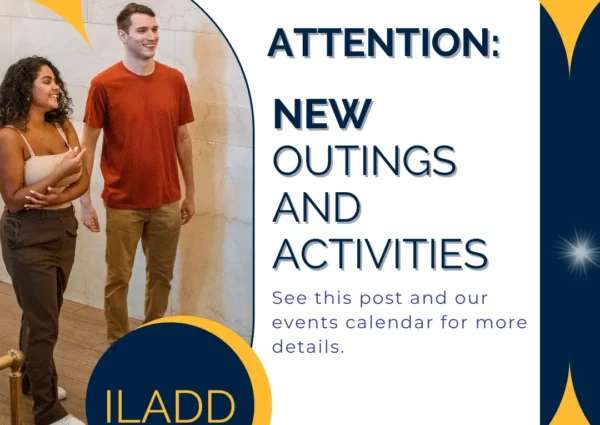 ATTENTION:

NEW OUTINGS AND ACTIVITIES

See this post and our events calendar for more details.

ILADD